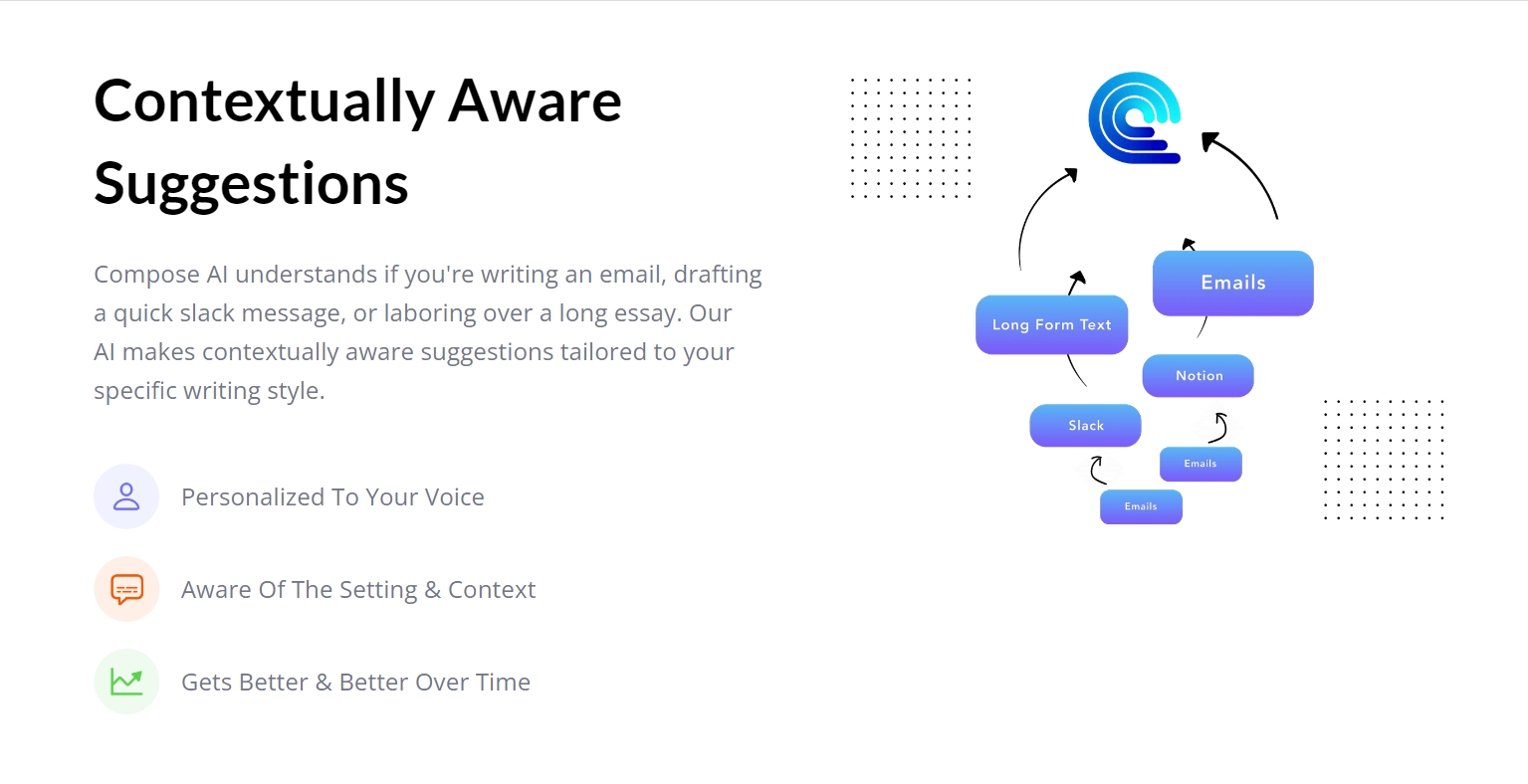 Contextually Aware Suggestions

Compose AI understands if you're writing an email, drafting a quick slack message, or laboring over a long essay. Our AI makes contextually aware suggestions tailored to your specific writing style.

Personalized To Your Voice

Aware Of The Setting & Context

Gets Better & Better Over Time

Emails

Long Form Text

Notion

Slack

Emails

Emails